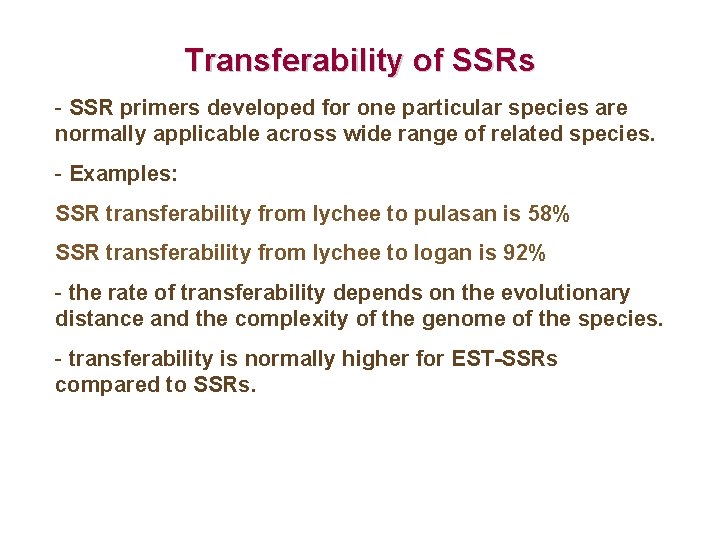 Transferability of SSRs

- SSR primers developed for one particular species are normally applicable across wide range of related species.

- Examples:

SSR transferability from lychee to pulasan is 58%

SSR transferability from lychee to logan is 92%

- the rate of transferability depends on the evolutionary distance and the complexity of the genome of the species.

- transferability is normally higher for EST-SSRs compared to SSRs.